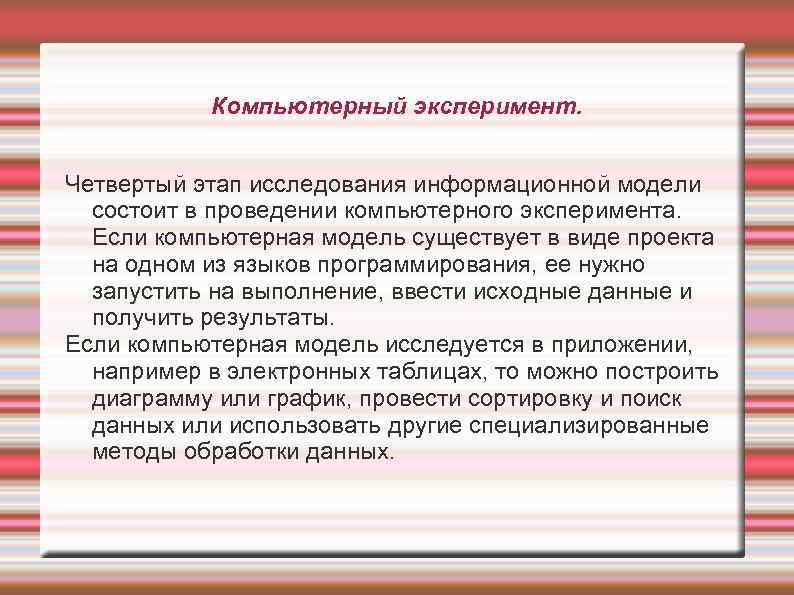 Компьютерный эксперимент.

Четвертый этап исследования информационной модели состоит в проведении компьютерного эксперимента. Если компьютерная модель существует в виде проекта на одном из языков программирования, ее нужно запустить на выполнение, ввести исходные данные и получить результаты.

Если компьютерная модель исследуется в приложении, например в электронных таблицах, то можно построить диаграмму или график, провести сортировку и поиск данных или использовать другие специализированные методы обработки данных.